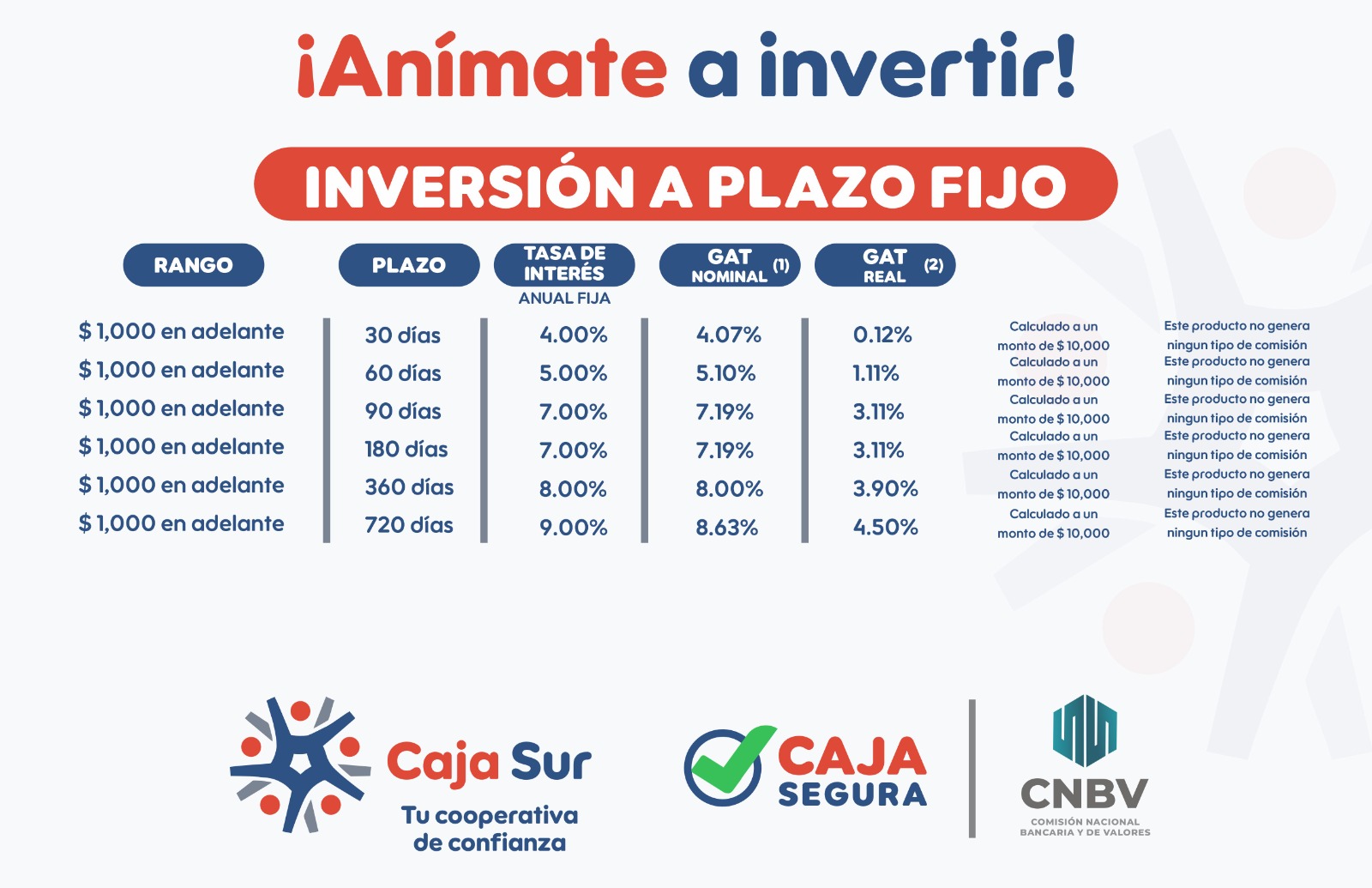 ¡Anímate a invertir!

INVERSIÓN A PLAZO FIJO

| RANGO | PLAZO | TASA DE INTERÉS ANUAL FIJA | GAT NOMINAL (1) | GAT REAL (2) | | |
|---|---|---|---|---|---|---|
| $ 1,000 en adelante | 30 días | 4.00% | 4.07% | 0.12% | Calculado a un monto de $ 10,000 | Este producto no genera ningun tipo de comisión |
| $ 1,000 en adelante | 60 días | 5.00% | 5.10% | 1.11% | Calculado a un monto de $ 10,000 | Este producto no genera ningun tipo de comisión |
| $ 1,000 en adelante | 90 días | 7.00% | 7.19% | 3.11% | Calculado a un monto de $ 10,000 | Este producto no genera ningun tipo de comisión |
| $ 1,000 en adelante | 180 días | 7.00% | 7.19% | 3.11% | Calculado a un monto de $ 10,000 | Este producto no genera ningun tipo de comisión |
| $ 1,000 en adelante | 360 días | 8.00% | 8.00% | 3.90% | Calculado a un monto de $ 10,000 | Este producto no genera ningun tipo de comisión |
| $ 1,000 en adelante | 720 días | 9.00% | 8.63% | 4.50% | Calculado a un monto de $ 10,000 | Este producto no genera ningun tipo de comisión |

Caja Sur
Tu cooperativa de confianza

CAJA SEGURA

CNBV
COMISIÓN NACIONAL BANCARIA Y DE VALORES